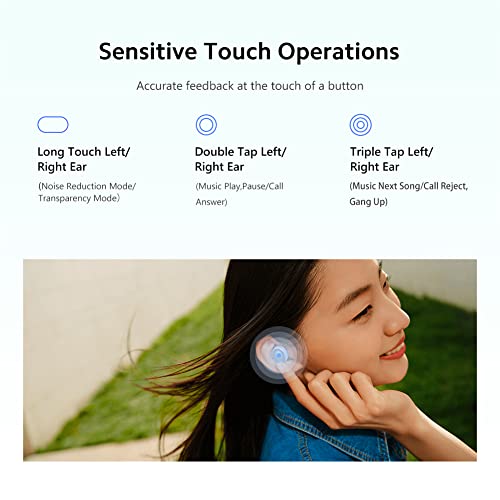 Sensitive Touch Operations

Accurate feedback at the touch of a button

Long Touch Left/ Right Ear

(Noise Reduction Mode/ Transparency Mode)

Double Tap Left/ Right Ear

(Music Play,Pause/Call Answer)

Triple Tap Left/ Right Ear

(Music Next Song/Call Reject, Gang Up)